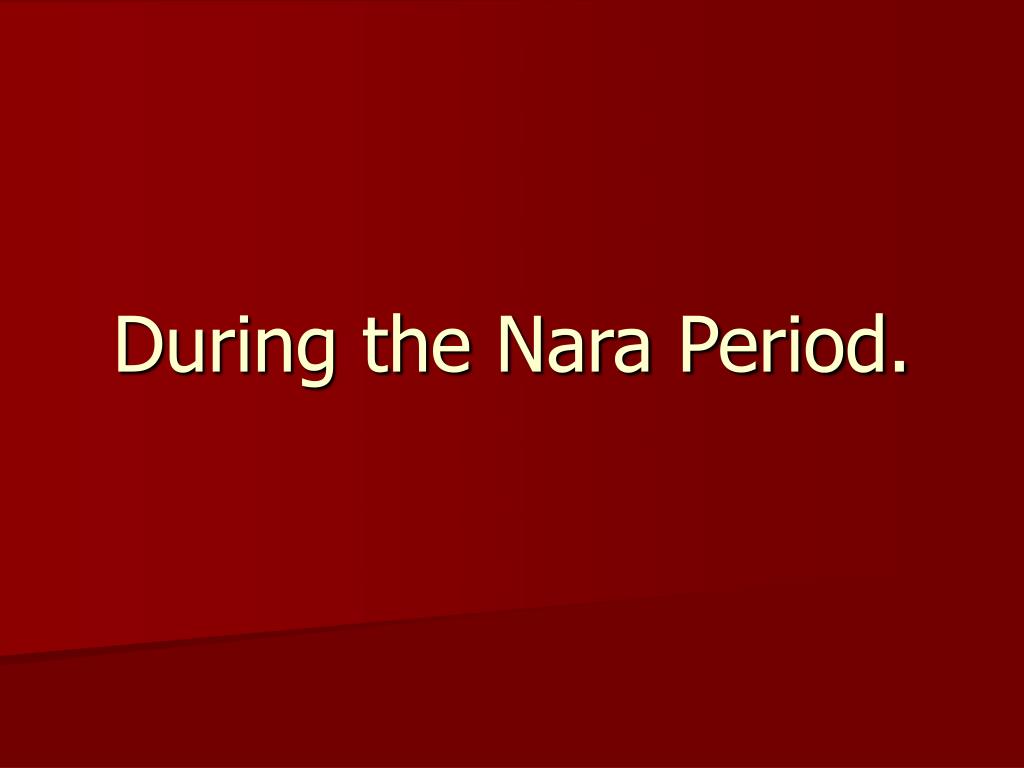 During the Nara Period.